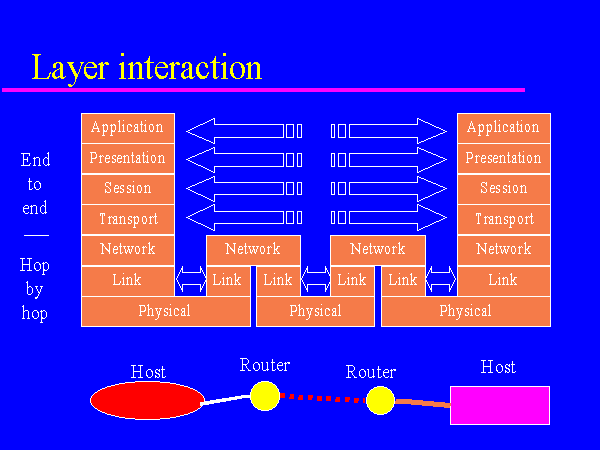 Layer interaction

End to end

Hop by hop

Application
Presentation
Session
Transport
Network
Link
Physical

Network
Link

Link

Physical

Network
Link

Link

Physical

Application
Presentation
Session
Transport
Network
Link

Host

Router

Router

Host